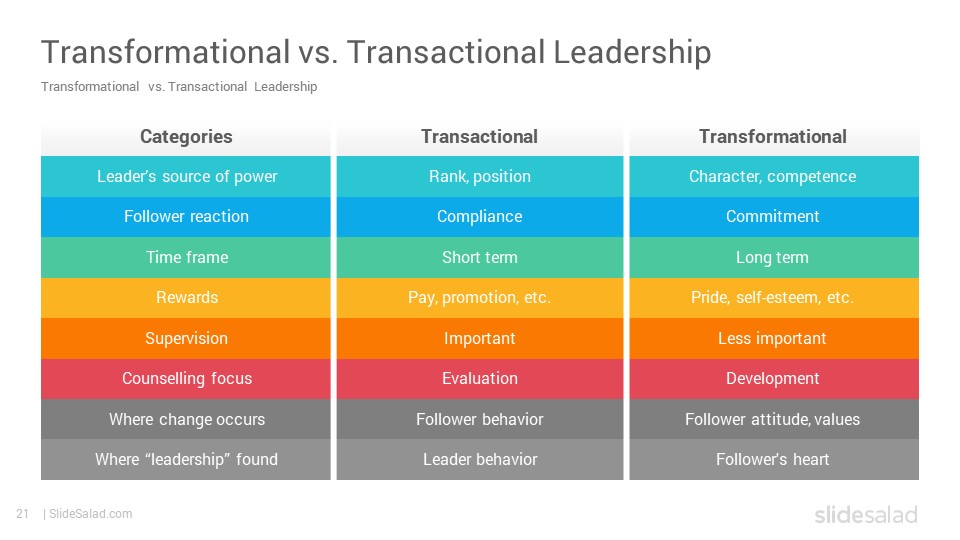 Transformational vs. Transactional Leadership

Transformational vs. Transactional Leadership

| Categories | Transactional | Transformational |
|---|---|---|
| Leader's source of power | Rank, position | Character, competence |
| Follower reaction | Compliance | Commitment |
| Time frame | Short term | Long term |
| Rewards | Pay, promotion, etc. | Pride, self-esteem, etc. |
| Supervision | Important | Less important |
| Counselling focus | Evaluation | Development |
| Where change occurs | Follower behavior | Follower attitude, values |
| Where "leadership" found | Leader behavior | Follower's heart |

21 | SlideSalad.com

slidesalad